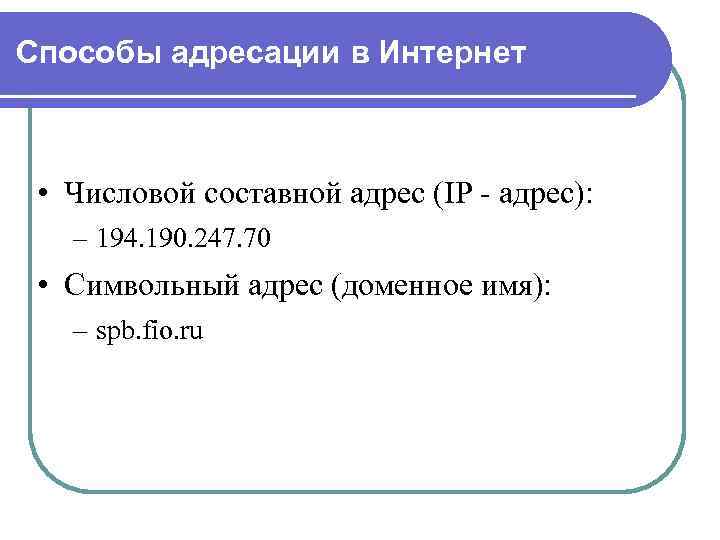 Способы адресации в Интернет

• Числовой составной адрес (IP - адрес):
  – 194.190.247.70
• Символьный адрес (доменное имя):
  – spb.fio.ru